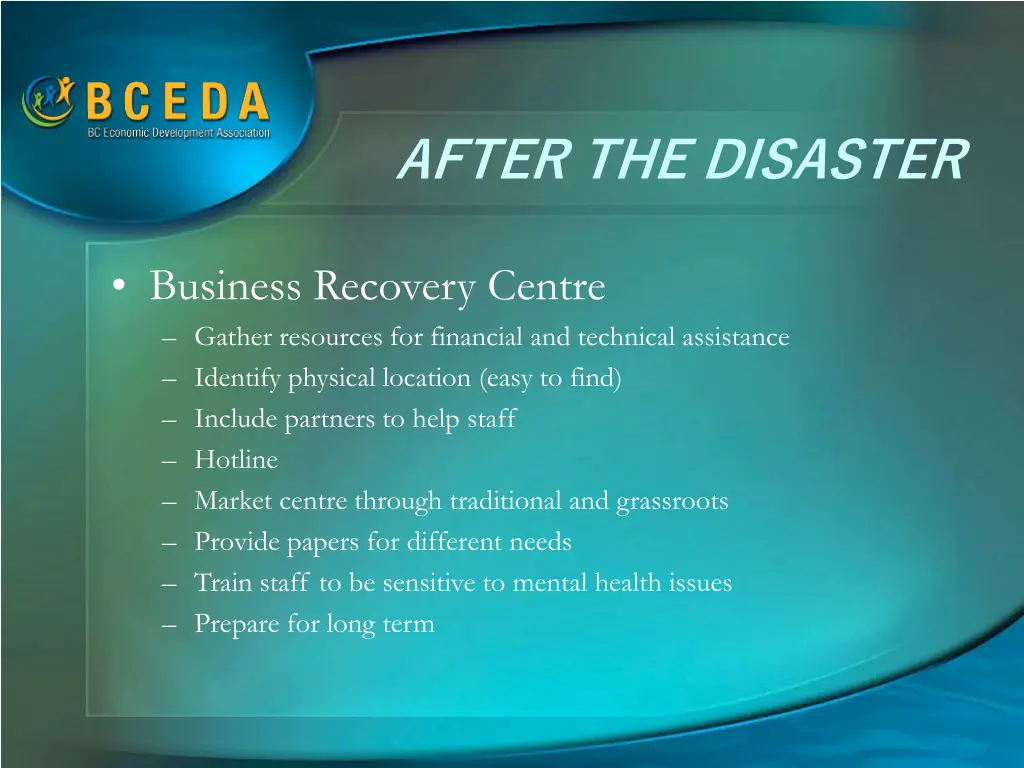 BCEDA
BC Economic Development Association

AFTER THE DISASTER

• Business Recovery Centre
– Gather resources for financial and technical assistance
– Identify physical location (easy to find)
– Include partners to help staff
– Hotline
– Market centre through traditional and grassroots
– Provide papers for different needs
– Train staff to be sensitive to mental health issues
– Prepare for long term